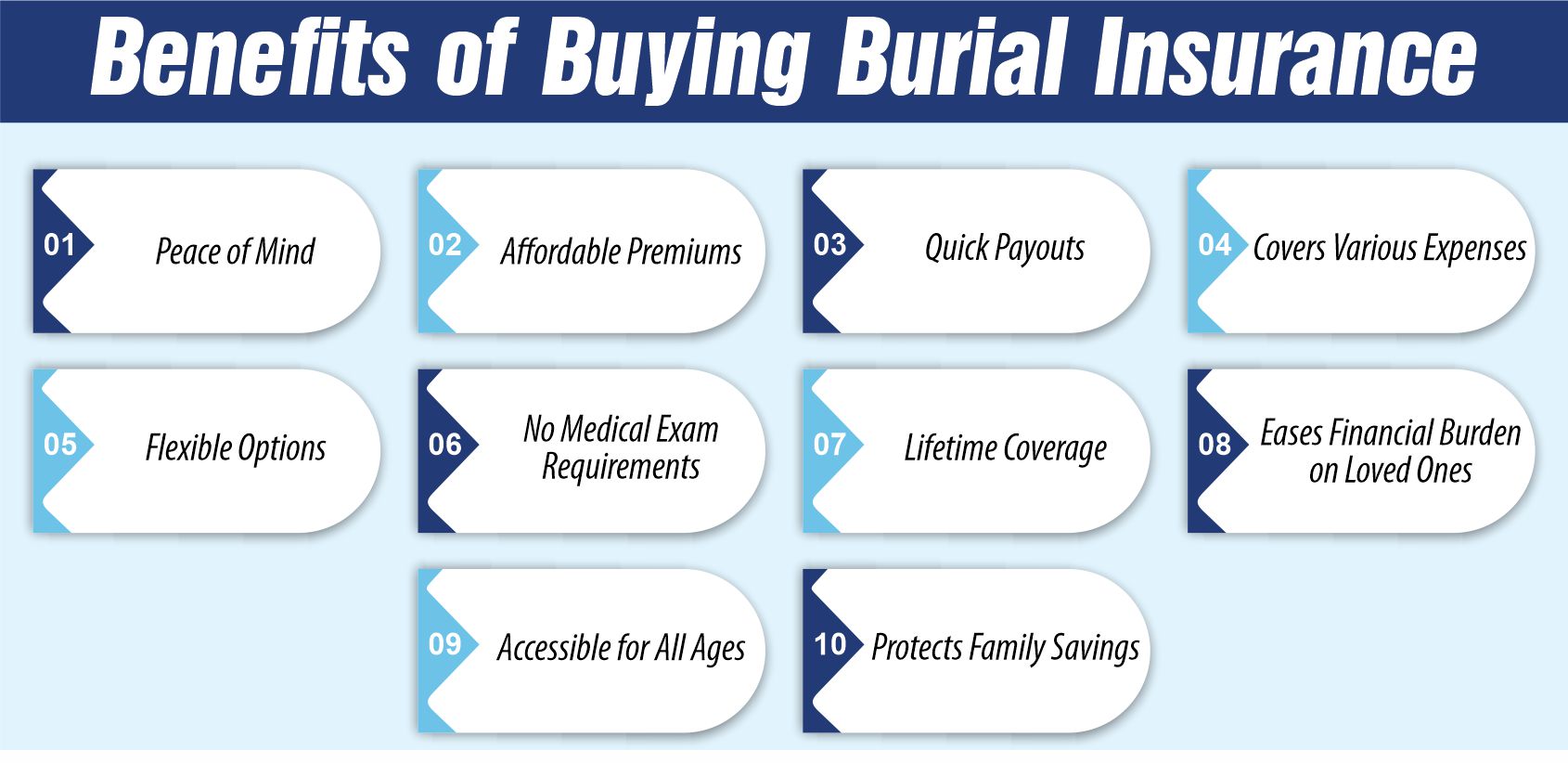 Benefits of Buying Burial Insurance

01 Peace of Mind

02 Affordable Premiums

03 Quick Payouts

04 Covers Various Expenses

05 Flexible Options

06 No Medical Exam Requirements

07 Lifetime Coverage

08 Eases Financial Burden on Loved Ones

09 Accessible for All Ages

10 Protects Family Savings